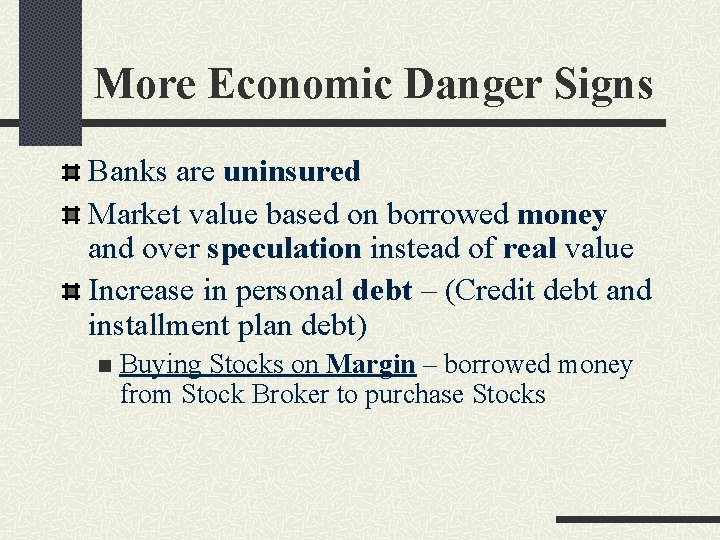 More Economic Danger Signs

Banks are uninsured

Market value based on borrowed money and over speculation instead of real value

Increase in personal debt – (Credit debt and installment plan debt)

Buying Stocks on Margin – borrowed money from Stock Broker to purchase Stocks